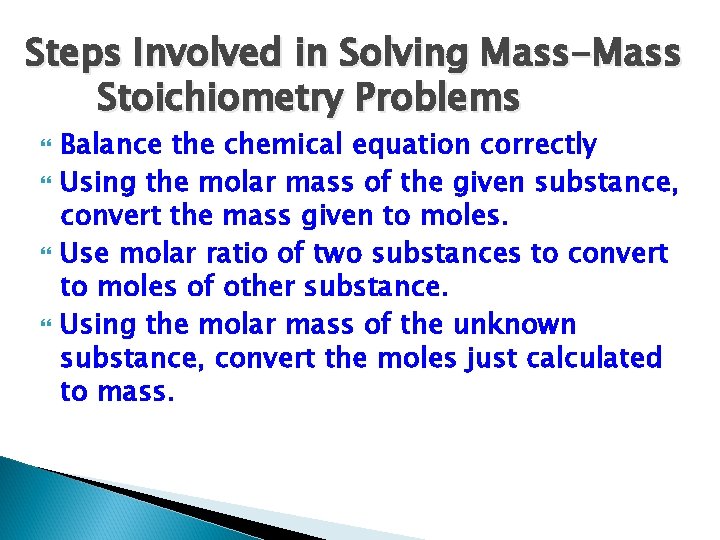 Steps Involved in Solving Mass-Mass Stoichiometry Problems

Balance the chemical equation correctly

Using the molar mass of the given substance, convert the mass given to moles.

Use molar ratio of two substances to convert to moles of other substance.

Using the molar mass of the unknown substance, convert the moles just calculated to mass.